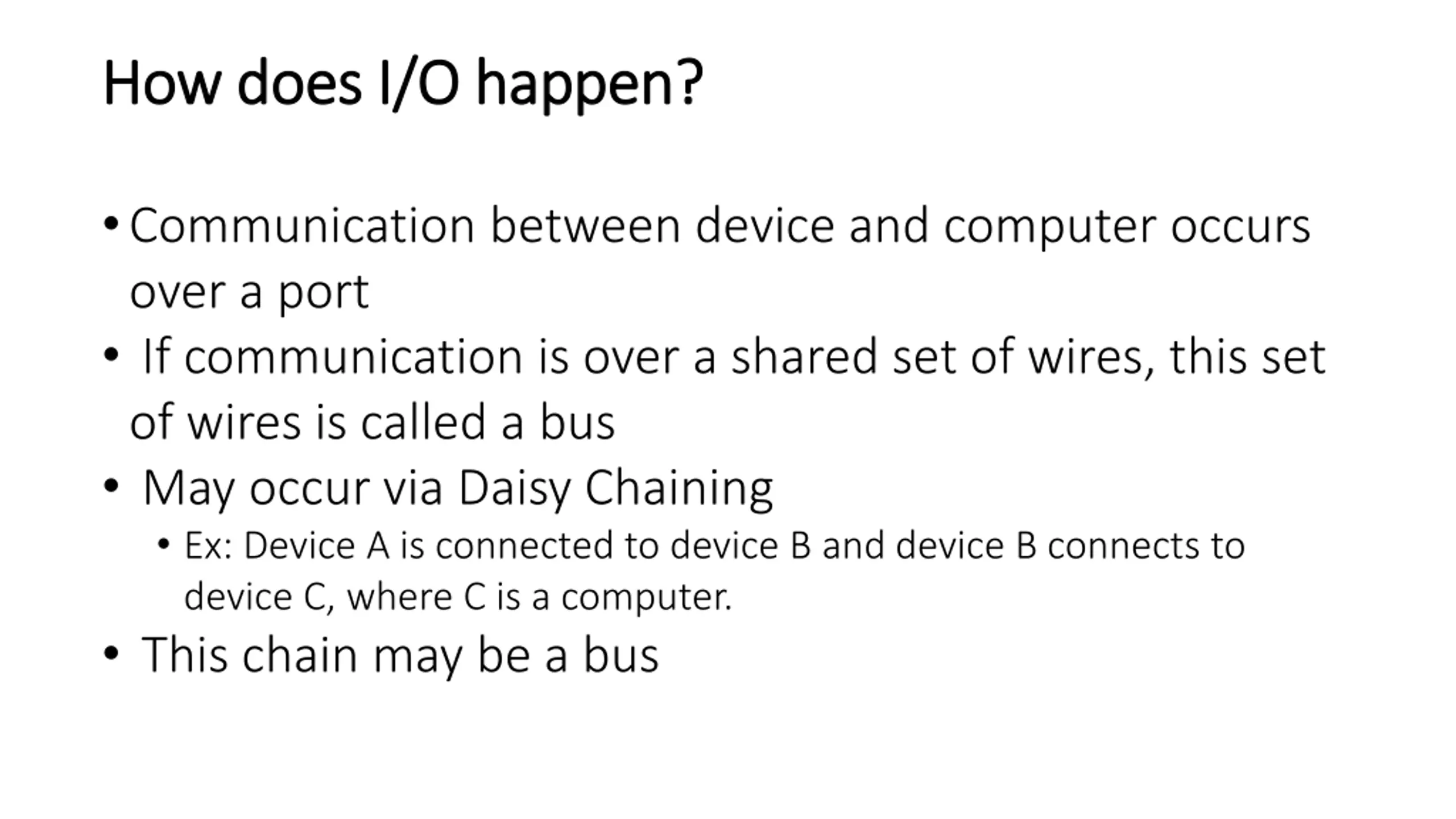 How does I/O happen?

• Communication between device and computer occurs over a port
• If communication is over a shared set of wires, this set of wires is called a bus
• May occur via Daisy Chaining
  • Ex: Device A is connected to device B and device B connects to device C, where C is a computer.
• This chain may be a bus